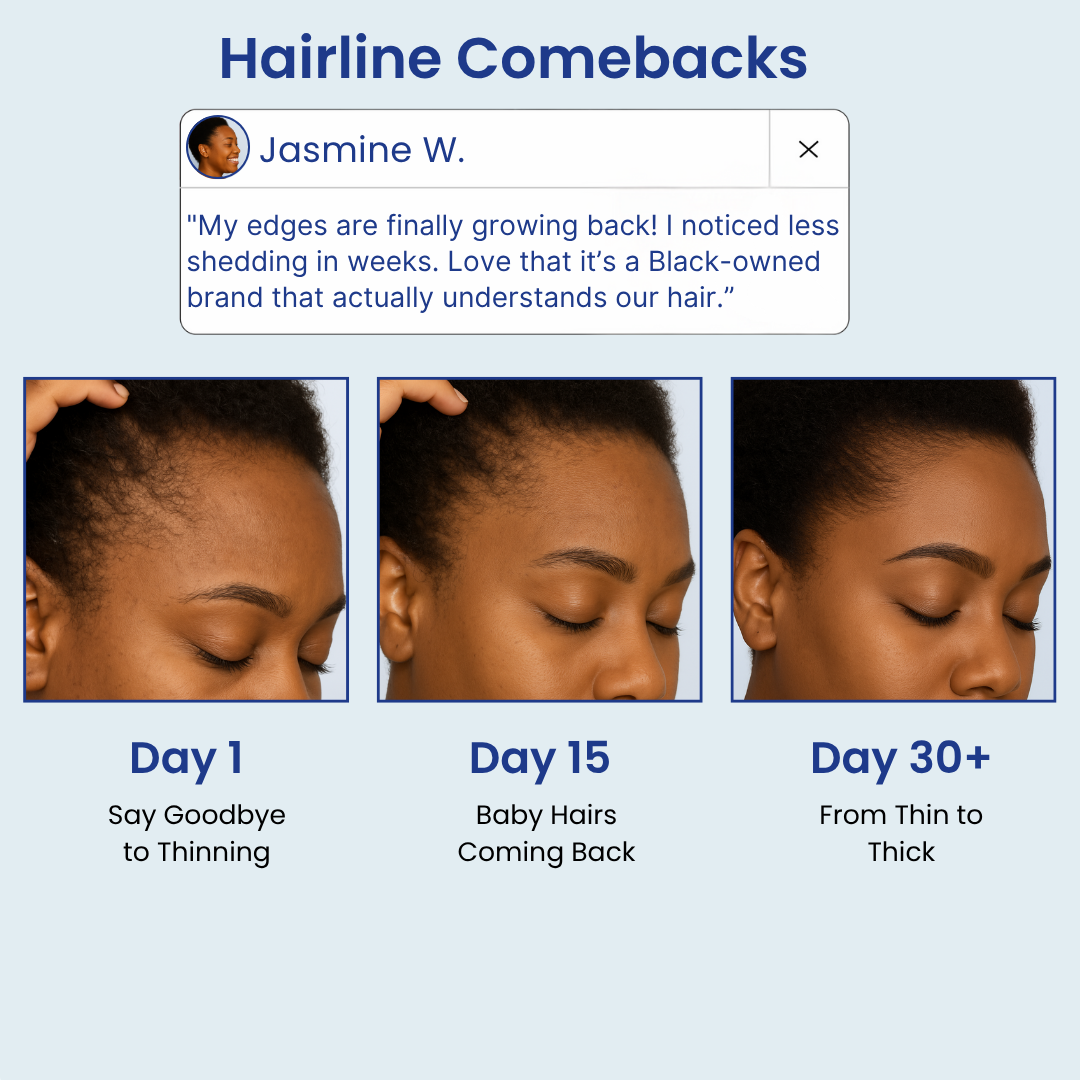 Hairline Comebacks

Jasmine W.

×

"My edges are finally growing back! I noticed less shedding in weeks. Love that it's a Black-owned brand that actually understands our hair."

Day 1
Say Goodbye to Thinning

Day 15
Baby Hairs Coming Back

Day 30+
From Thin to Thick